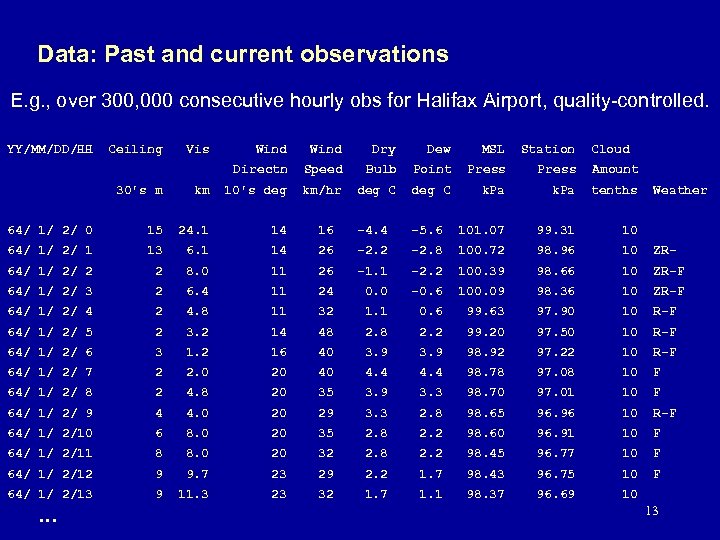 Data: Past and current observations

E.g., over 300,000 consecutive hourly obs for Halifax Airport, quality-controlled.

| YY/MM/DD/HH | Ceiling 30's m | Vis km | Wind Directn 10's deg | Wind Speed km/hr | Dry Bulb deg C | Dew Point deg C | MSL Press kPa | Station Press kPa | Cloud Amount tenths | Weather |
|---|---|---|---|---|---|---|---|---|---|---|
| 64/ 1/ 2/ 0 | 15 | 24.1 | 14 | 16 | -4.4 | -5.6 | 101.07 | 99.31 | 10 | |
| 64/ 1/ 2/ 1 | 13 | 6.1 | 14 | 26 | -2.2 | -2.8 | 100.72 | 98.96 | 10 | ZR- |
| 64/ 1/ 2/ 2 | 2 | 8.0 | 11 | 26 | -1.1 | -2.2 | 100.39 | 98.66 | 10 | ZR-F |
| 64/ 1/ 2/ 3 | 2 | 6.4 | 11 | 24 | 0.0 | -0.6 | 100.09 | 98.36 | 10 | ZR-F |
| 64/ 1/ 2/ 4 | 2 | 4.8 | 11 | 32 | 1.1 | 0.6 | 99.63 | 97.90 | 10 | R-F |
| 64/ 1/ 2/ 5 | 2 | 3.2 | 14 | 48 | 2.8 | 2.2 | 99.20 | 97.50 | 10 | R-F |
| 64/ 1/ 2/ 6 | 3 | 1.2 | 16 | 40 | 3.9 | 3.9 | 98.92 | 97.22 | 10 | R-F |
| 64/ 1/ 2/ 7 | 2 | 2.0 | 20 | 40 | 4.4 | 4.4 | 98.78 | 97.08 | 10 | F |
| 64/ 1/ 2/ 8 | 2 | 4.8 | 20 | 35 | 3.9 | 3.3 | 98.70 | 97.01 | 10 | F |
| 64/ 1/ 2/ 9 | 4 | 4.0 | 20 | 29 | 3.3 | 2.8 | 98.65 | 96.96 | 10 | R-F |
| 64/ 1/ 2/10 | 6 | 8.0 | 20 | 35 | 2.8 | 2.2 | 98.60 | 96.91 | 10 | F |
| 64/ 1/ 2/11 | 8 | 8.0 | 20 | 32 | 2.8 | 2.2 | 98.45 | 96.77 | 10 | F |
| 64/ 1/ 2/12 | 9 | 9.7 | 23 | 29 | 2.2 | 1.7 | 98.43 | 96.75 | 10 | F |
| 64/ 1/ 2/13 | 9 | 11.3 | 23 | 32 | 1.7 | 1.1 | 98.37 | 96.69 | 10 | |

...

13